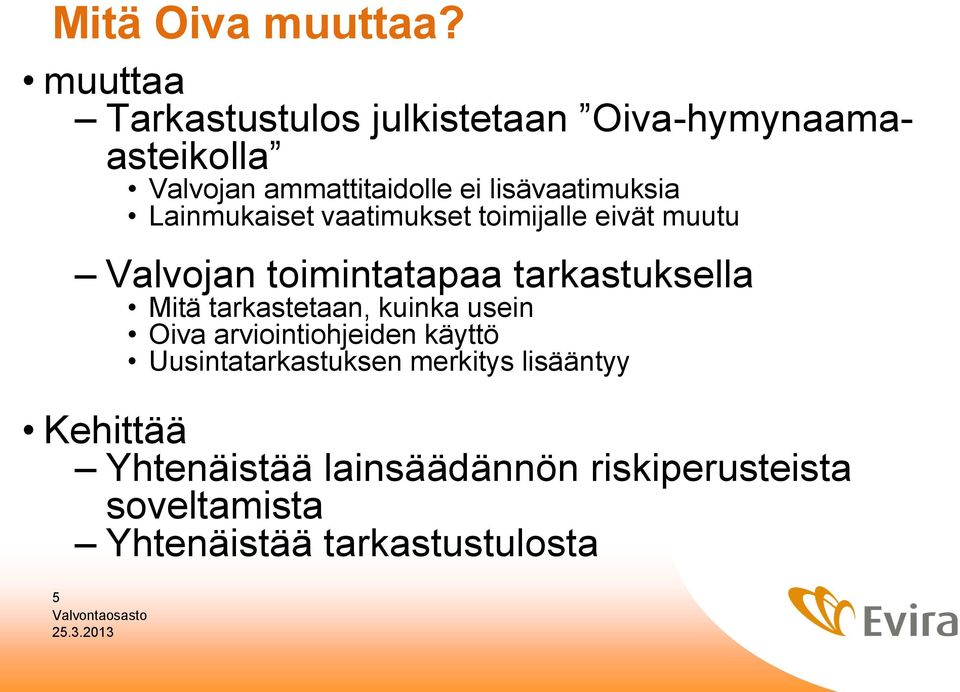 Mitä Oiva muuttaa?

• muuttaa
– Tarkastustulos julkistetaan ”Oiva-hymynaama-asteikolla”
• Valvojan ammattitaidolle ei lisävaatimuksia
• Lainmukaiset vaatimukset toimijalle eivät muutu

– Valvojan toimintatapaa tarkastuksella
• Mitä tarkastetaan, kuinka usein
• Oiva arviointiohjeiden käyttö
• Uusintatarkastuksen merkitys lisääntyy

• Kehittää
– Yhtenäistää lainsäädännön riskiperusteista soveltamista
– Yhtenäistää tarkastustulosta

5
Valvontaosasto
25.3.2013

Evira